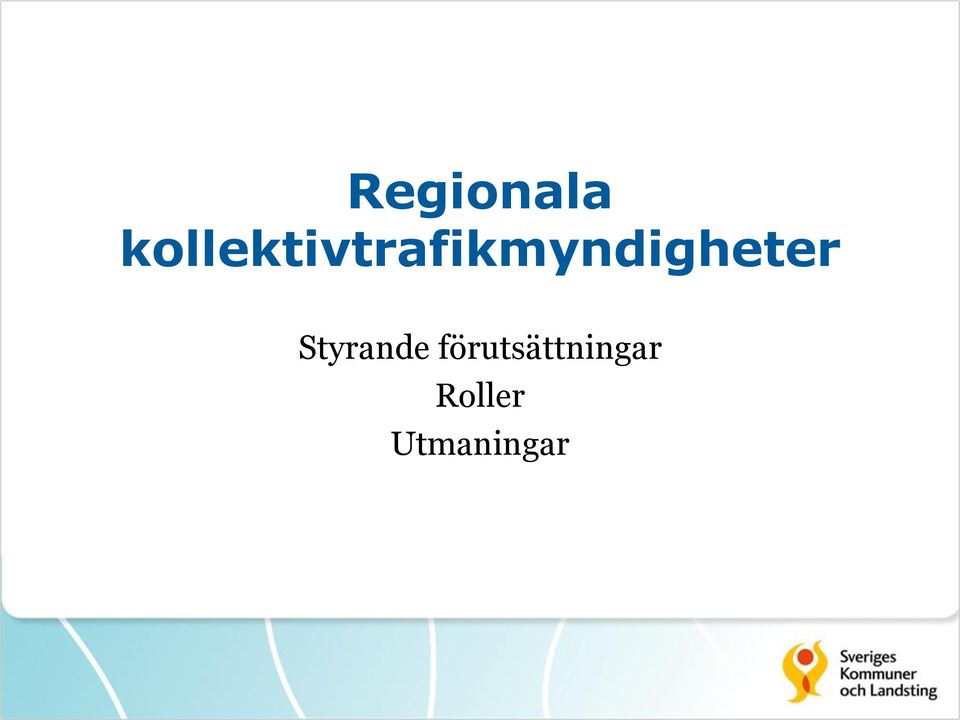 Regionala kollektivtrafikmyndigheter

Styrande förutsättningar
Roller
Utmaningar

Sveriges Kommuner och Landsting